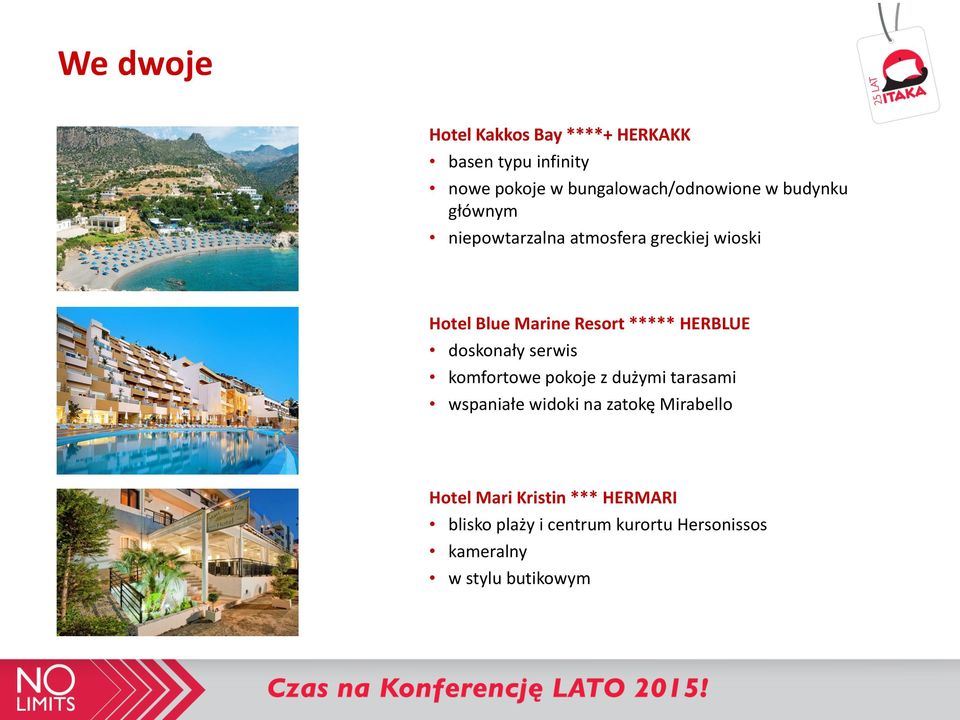 We dwoje

25 LAT ITAKA

Hotel Kakkos Bay ****+ HERKAKK
• basen typu infinity
• nowe pokoje w bungalowach/odnowione w budynku głównym
• niepowtarzalna atmosfera greckiej wioski

Hotel Blue Marine Resort ***** HERBLUE
• doskonały serwis
• komfortowe pokoje z dużymi tarasami
• wspaniałe widoki na zatokę Mirabello

Hotel Mari Kristin *** HERMARI
• blisko plaży i centrum kurortu Hersonissos
• kameralny
• w stylu butikowym

NO LIMITS

Czas na Konferencję LATO 2015!